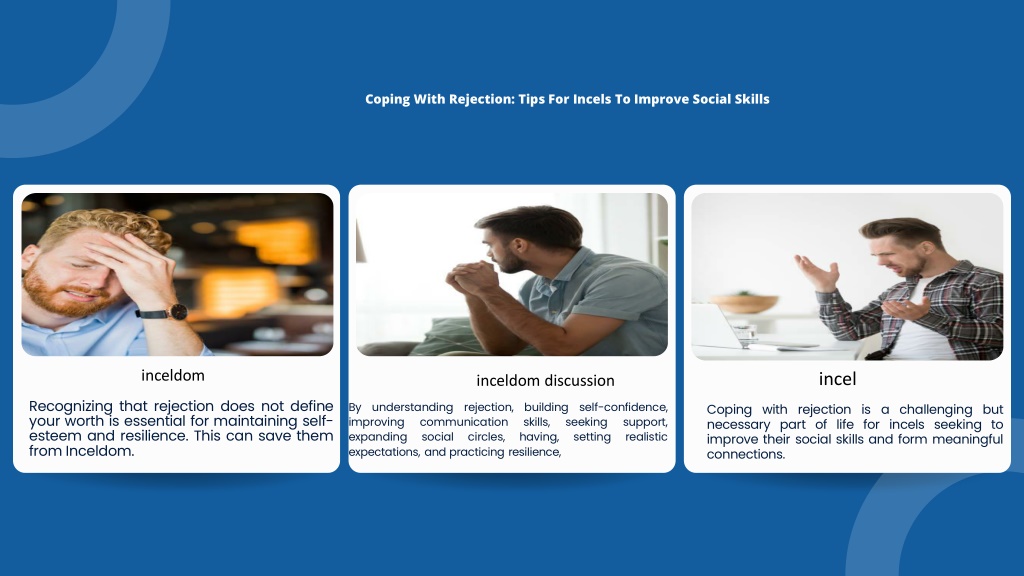 Coping With Rejection: Tips For Incels To Improve Social Skills

inceldom

Recognizing that rejection does not define your worth is essential for maintaining self-esteem and resilience. This can save them from Inceldom.

inceldom discussion

By understanding rejection, building self-confidence, improving communication skills, seeking support, expanding social circles, having, setting realistic expectations, and practicing resilience,

incel

Coping with rejection is a challenging but necessary part of life for incels seeking to improve their social skills and form meaningful connections.